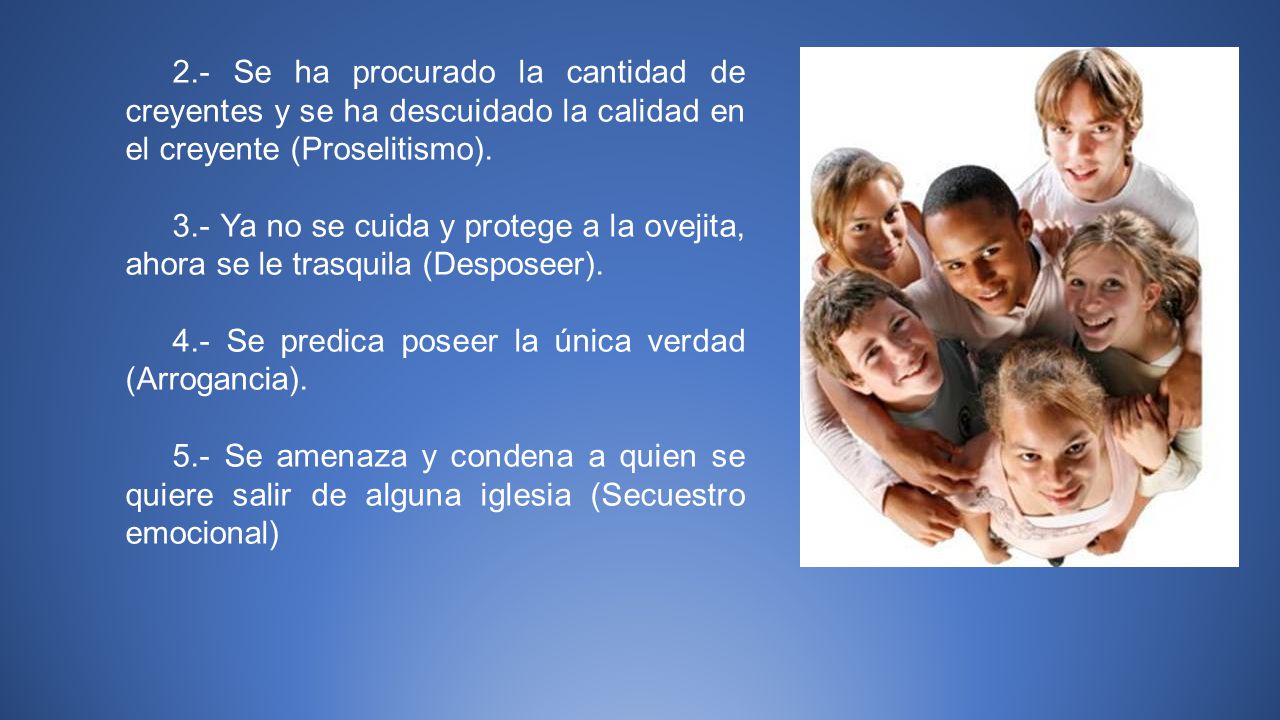 2.- Se ha procurado la cantidad de creyentes y se ha descuidado la calidad en el creyente (Proselitismo).

3.- Ya no se cuida y protege a la ovejita, ahora se le trasquila (Desposeer).

4.- Se predica poseer la única verdad (Arrogancia).

5.- Se amenaza y condena a quien se quiere salir de alguna iglesia (Secuestro emocional)